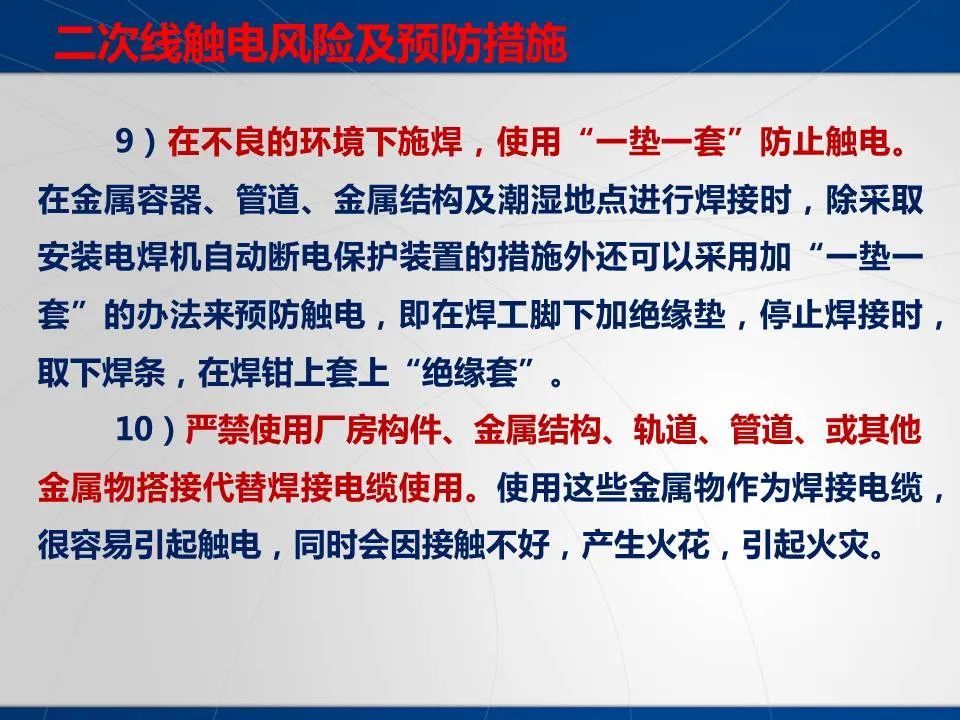 二次线触电风险及预防措施

9）在不良的环境下施焊，使用“一垫一套”防止触电。在金属容器、管道、金属结构及潮湿地点进行焊接时，除采取安装电焊机自动断电保护装置的措施外还可以采用加“一垫一套”的办法来预防触电，即在焊工脚下加绝缘垫，停止焊接时，取下焊条，在焊钳上套上“绝缘套”。

10）严禁使用厂房构件、金属结构、轨道、管道、或其他金属物搭接代替焊接电缆使用。使用这些金属物作为焊接电缆，很容易引起触电，同时会因接触不好，产生火花，引起火灾。